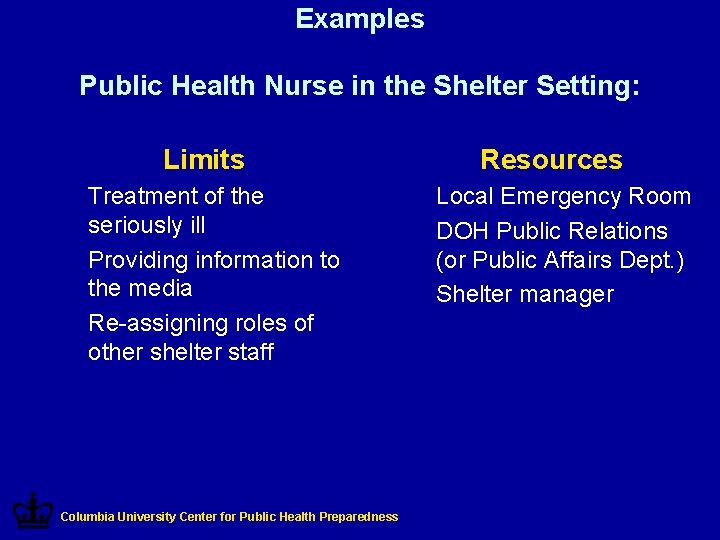 Examples

Public Health Nurse in the Shelter Setting:

Limits

Treatment of the seriously ill

Providing information to the media

Re-assigning roles of other shelter staff

Resources

Local Emergency Room

DOH Public Relations (or Public Affairs Dept.)

Shelter manager

Columbia University Center for Public Health Preparedness